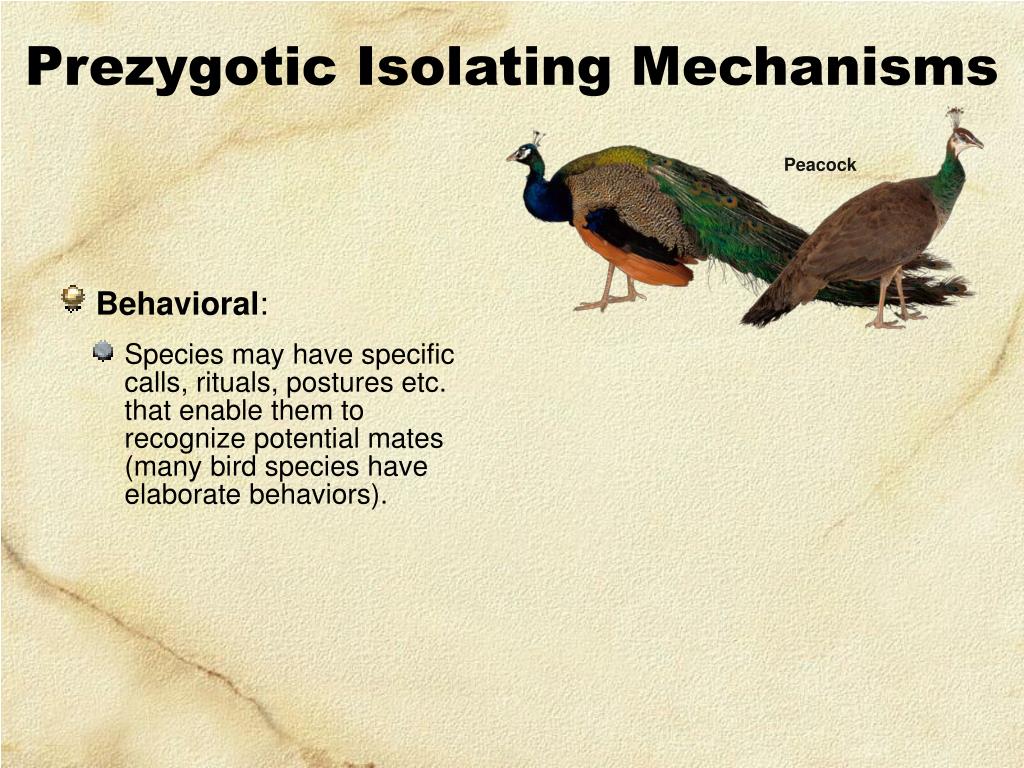 Prezygotic Isolating Mechanisms

Peacock

Behavioral:

Species may have specific calls, rituals, postures etc. that enable them to recognize potential mates (many bird species have elaborate behaviors).